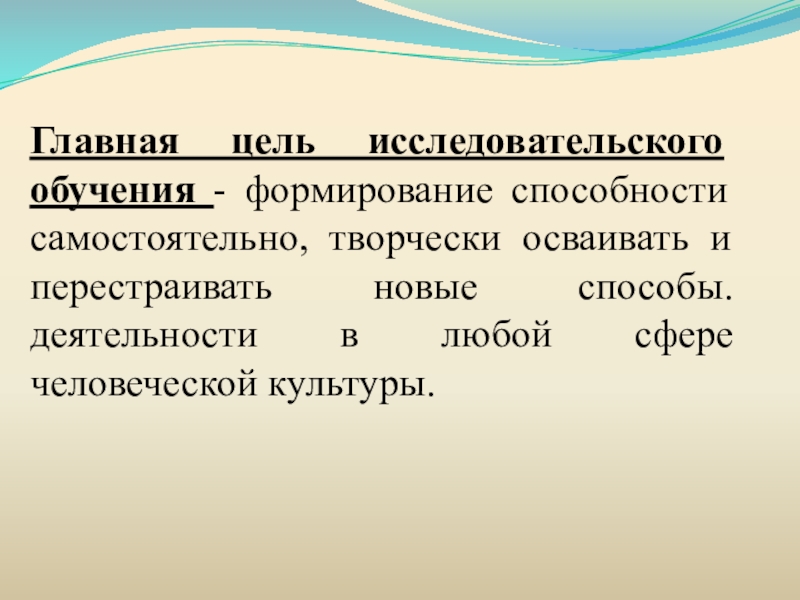 Главная цель исследовательского обучения - формирование способности самостоятельно, творчески осваивать и перестраивать новые способы. деятельности в любой сфере человеческой культуры.